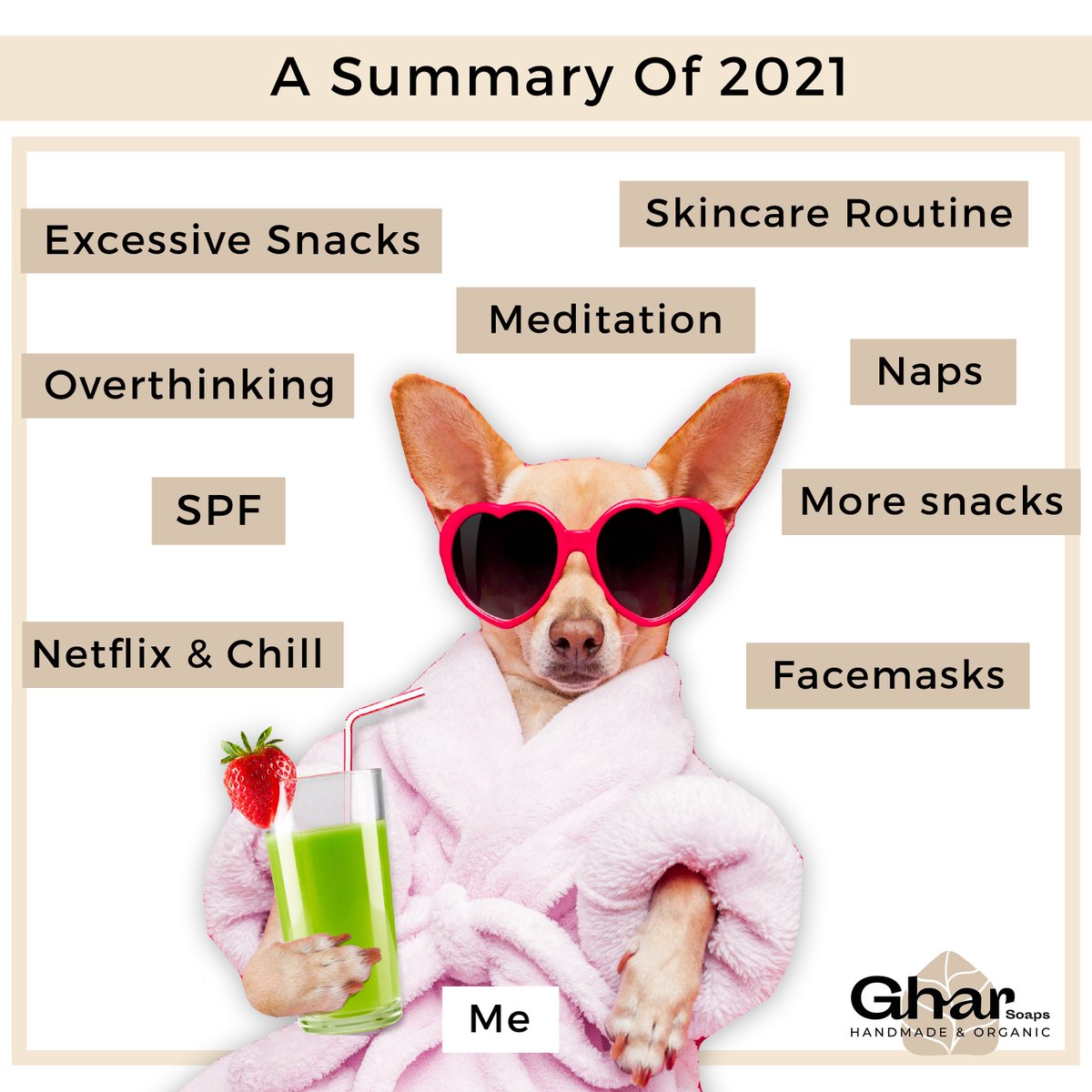 A Summary Of 2021

Excessive Snacks

Skincare Routine

Meditation

Overthinking

Naps

SPF

More snacks

Netflix & Chill

Facemasks

Me

Ghar Soaps
HANDMADE & ORGANIC